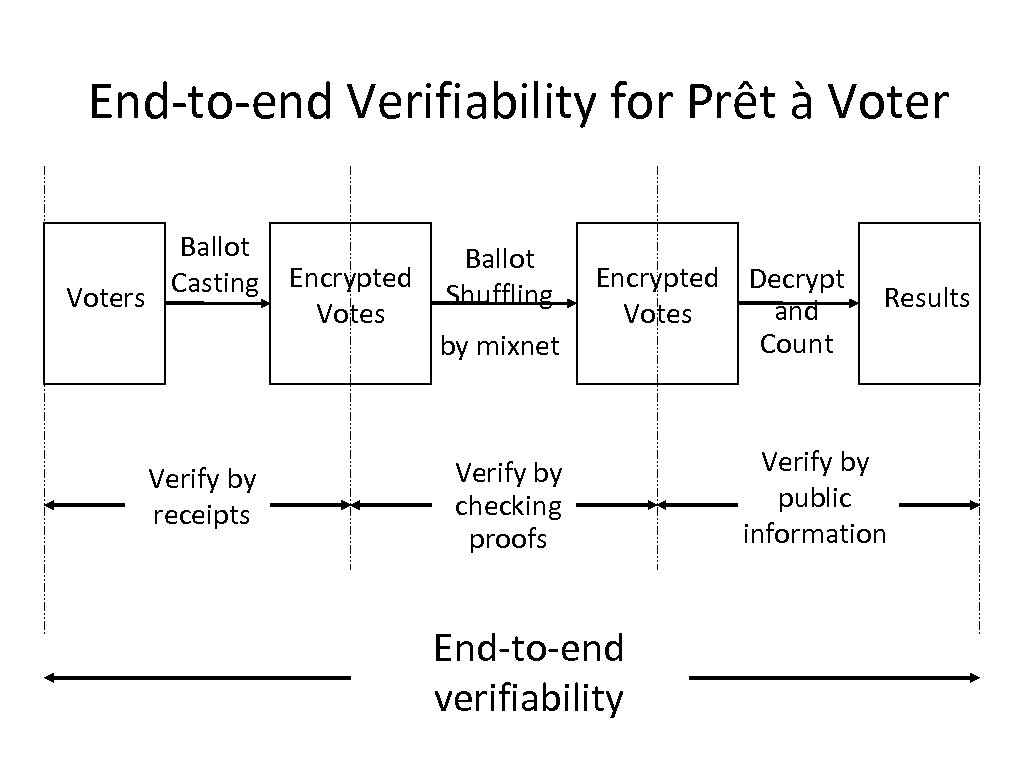 End-to-end Verifiability for Prêt à Voter

Voters

Ballot Casting

Encrypted Votes

Ballot Shuffling

by mixnet

Encrypted Votes

Decrypt and Count

Results

Verify by receipts

Verify by checking proofs

Verify by public information

End-to-end verifiability